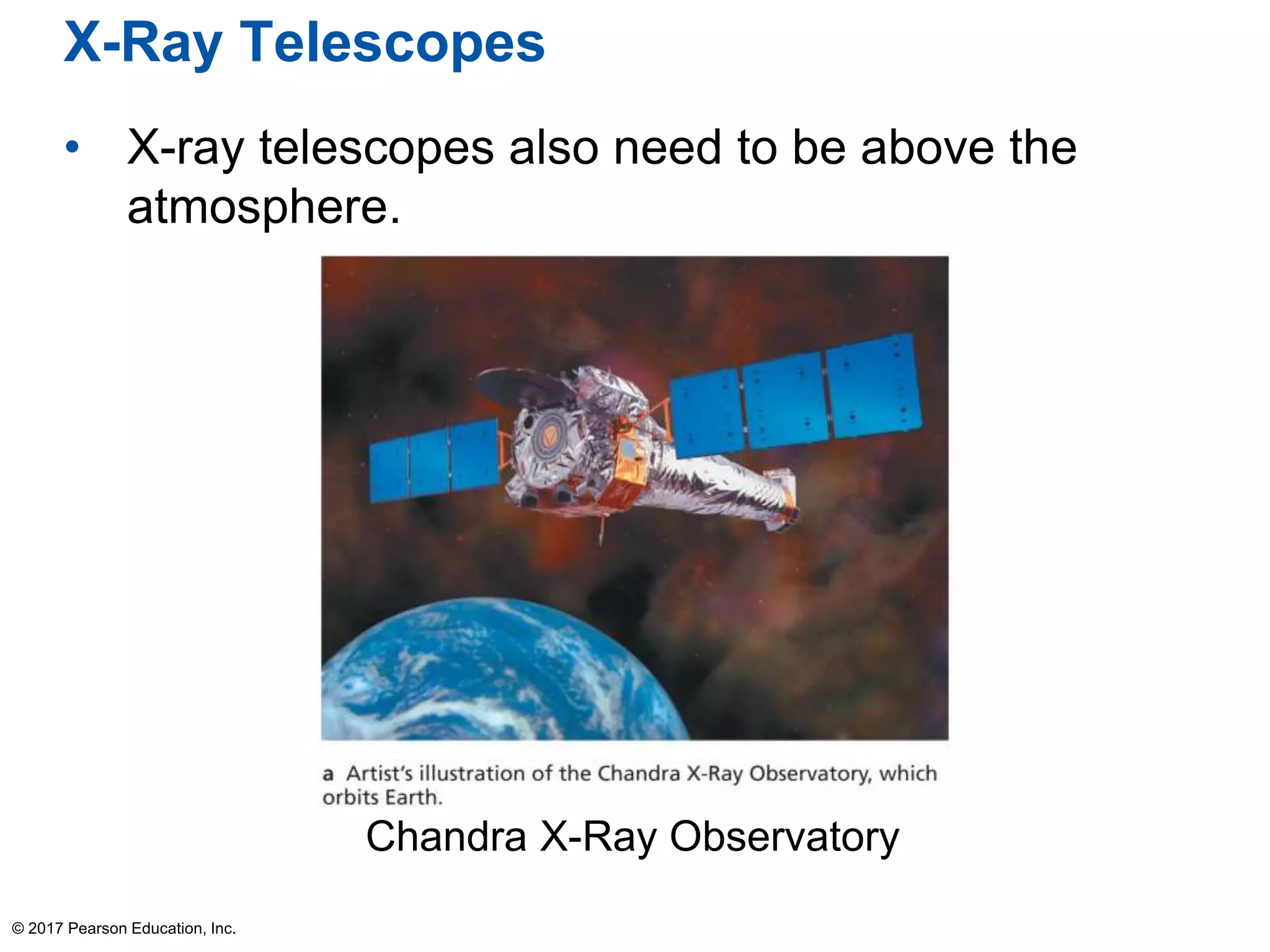 X-Ray Telescopes

• X-ray telescopes also need to be above the atmosphere.

a Artist's illustration of the Chandra X-Ray Observatory, which orbits Earth.

Chandra X-Ray Observatory

© 2017 Pearson Education, Inc.